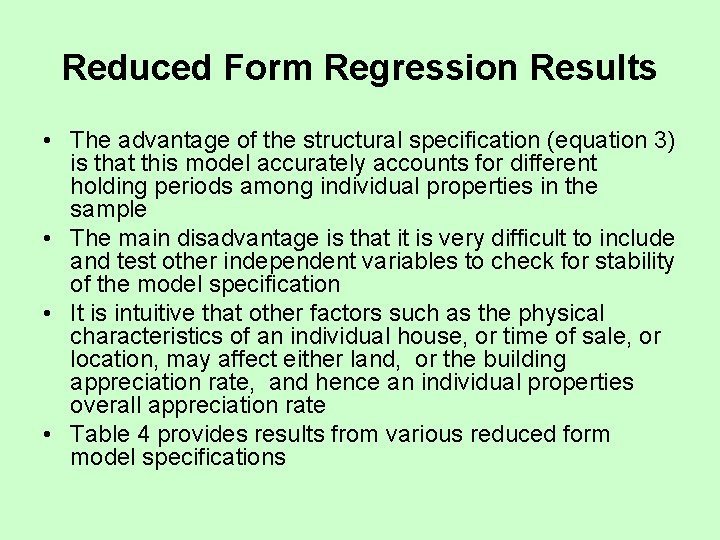 Reduced Form Regression Results

• The advantage of the structural specification (equation 3) is that this model accurately accounts for different holding periods among individual properties in the sample
• The main disadvantage is that it is very difficult to include and test other independent variables to check for stability of the model specification
• It is intuitive that other factors such as the physical characteristics of an individual house, or time of sale, or location, may affect either land, or the building appreciation rate, and hence an individual properties overall appreciation rate
• Table 4 provides results from various reduced form model specifications